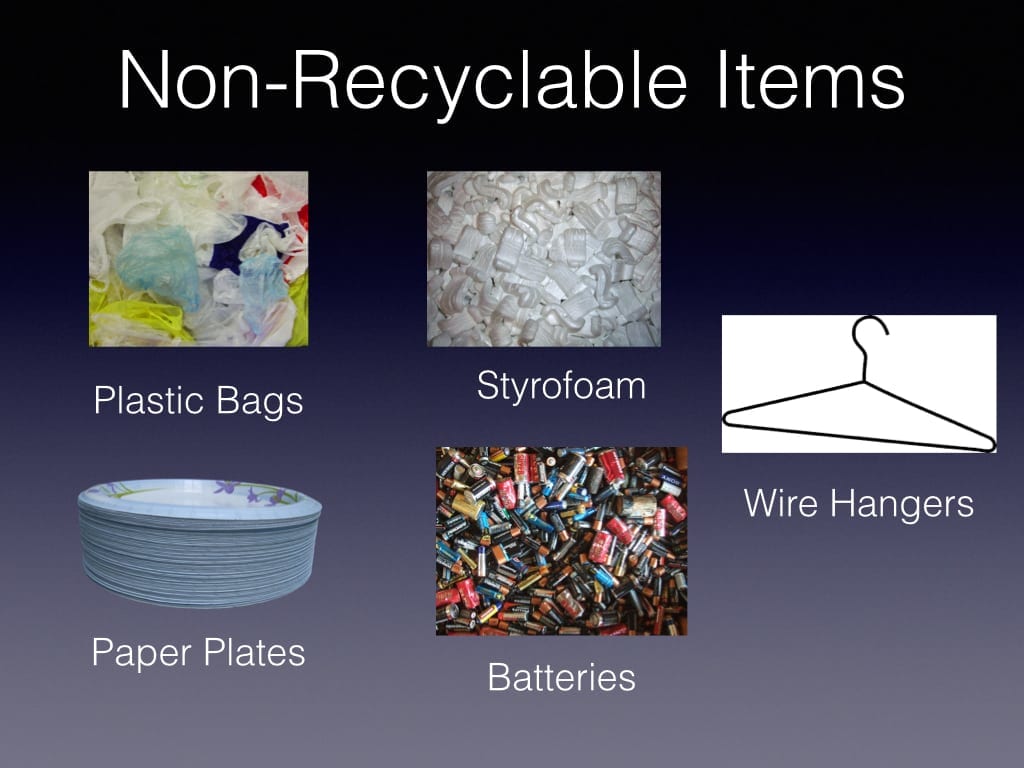 Non-Recyclable Items

Plastic Bags

Styrofoam

Wire Hangers

Paper Plates

Batteries